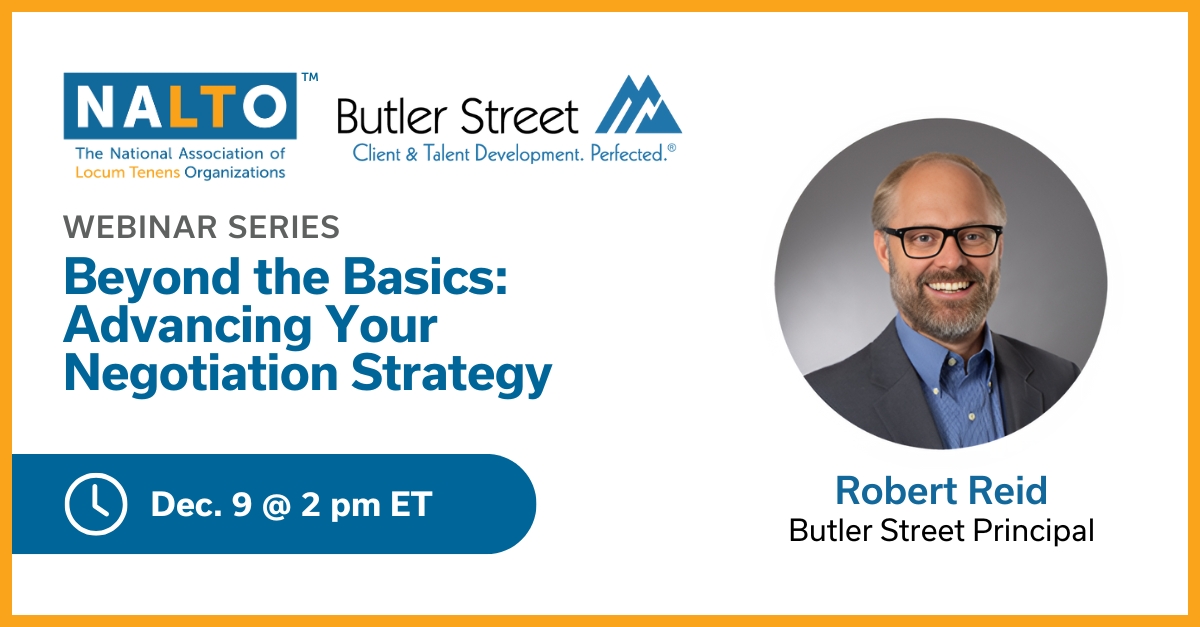 NALTO™
The National Association of Locum Tenens Organizations

Butler Street
Client & Talent Development. Perfected.®

WEBINAR SERIES
Beyond the Basics: Advancing Your Negotiation Strategy

Dec. 9 @ 2 pm ET

Robert Reid
Butler Street Principal